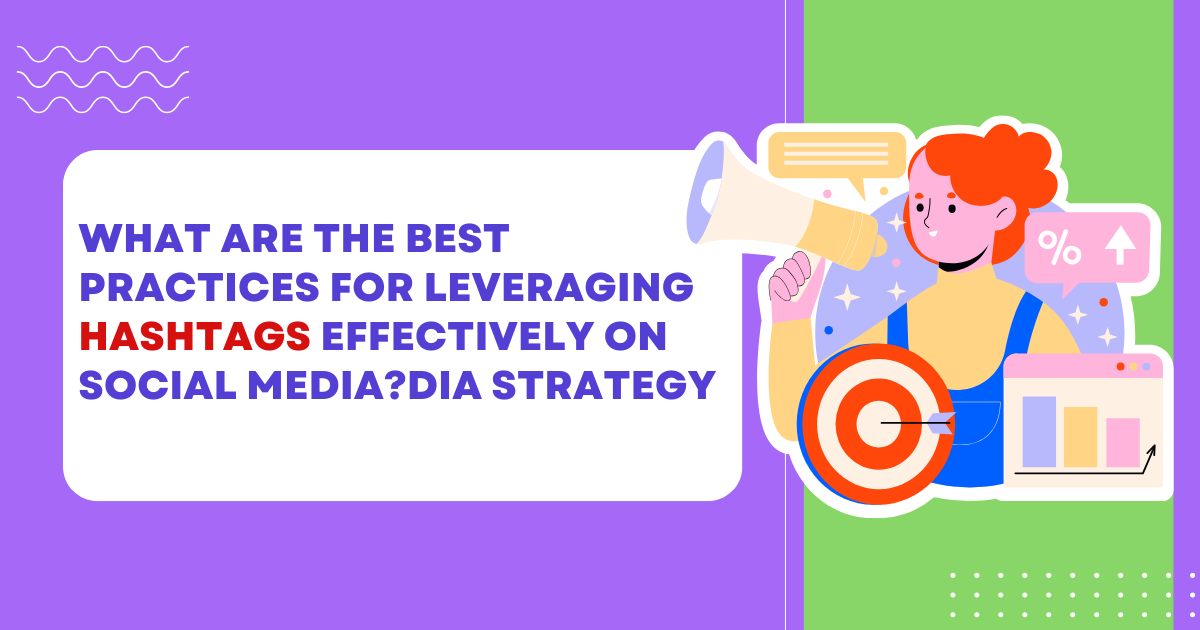 WHAT ARE THE BEST PRACTICES FOR LEVERAGING HASHTAGS EFFECTIVELY ON SOCIAL MEDIA?DIA STRATEGY

%